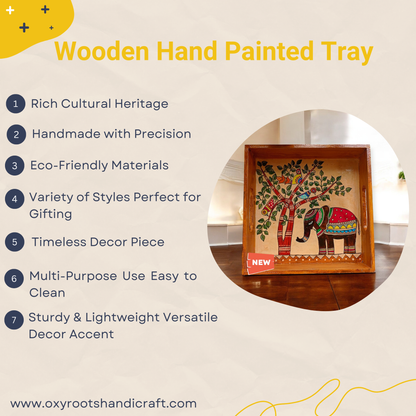 Wooden Hand Painted Tray

1 Rich Cultural Heritage

2 Handmade with Precision

3 Eco-Friendly Materials

4 Variety of Styles Perfect for Gifting

5 Timeless Decor Piece

6 Multi-Purpose Use Easy to Clean

7 Sturdy & Lightweight Versatile Decor Accent

NEW

www.oxyrootshandicraft.com